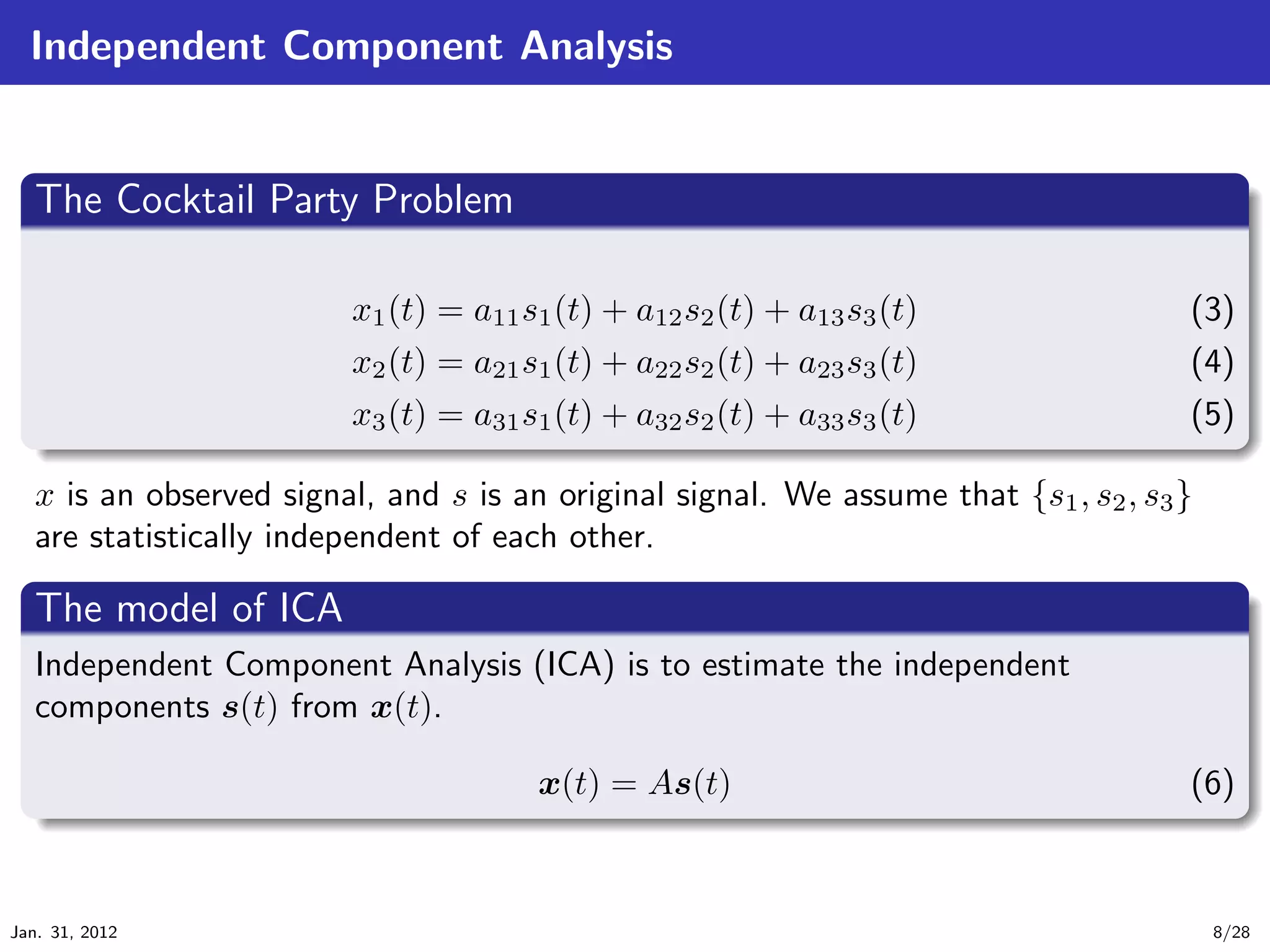 Independent Component Analysis

The Cocktail Party Problem

$x_1(t) = a_{11}s_1(t) + a_{12}s_2(t) + a_{13}s_3(t)$ (3)
$x_2(t) = a_{21}s_1(t) + a_{22}s_2(t) + a_{23}s_3(t)$ (4)
$x_3(t) = a_{31}s_1(t) + a_{32}s_2(t) + a_{33}s_3(t)$ (5)

$x$ is an observed signal, and $s$ is an original signal. We assume that $\{s_1, s_2, s_3\}$ are statistically independent of each other.

The model of ICA

Independent Component Analysis (ICA) is to estimate the independent components $\boldsymbol{s}(t)$ from $\boldsymbol{x}(t)$.

$\boldsymbol{x}(t) = A\boldsymbol{s}(t)$ (6)

Jan. 31, 2012

8/28